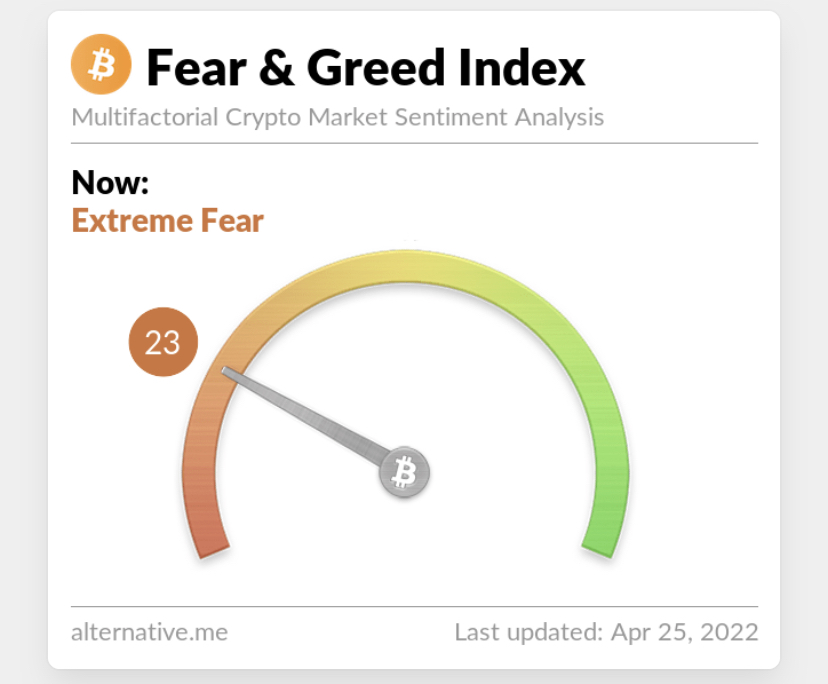 Fear & Greed Index

Multifactorial Crypto Market Sentiment Analysis

Now:
Extreme Fear

23

alternative.me

Last updated: Apr 25, 2022